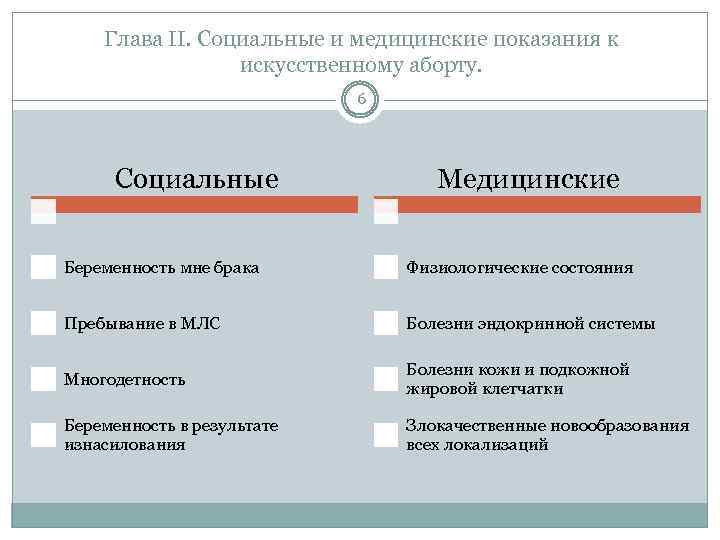 Глава II. Социальные и медицинские показания к искусственному аборту.

6

Социальные

Беременность мне брака

Пребывание в МЛС

Многодетность

Беременность в результате изнасилования

Медицинские

Физиологические состояния

Болезни эндокринной системы

Болезни кожи и подкожной жировой клетчатки

Злокачественные новообразования всех локализаций